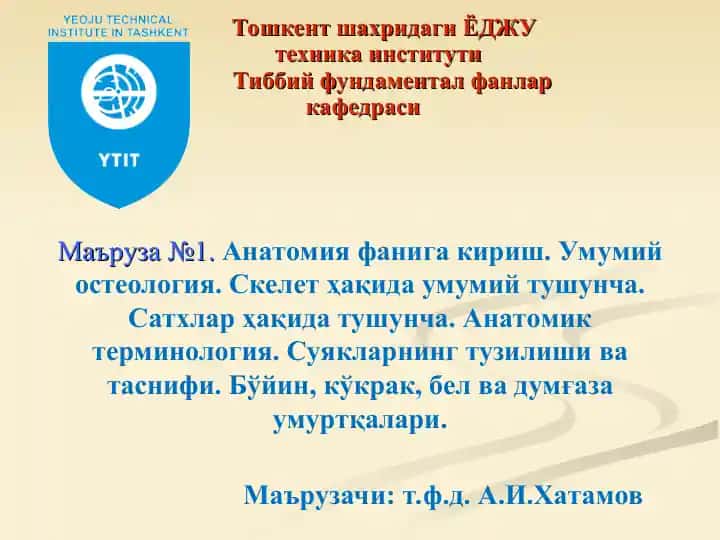 YEOJU TECHNICAL INSTITUTE IN TASHKENT

YTIT

Тошкент шахридаги ЁДЖУ техника институти Тиббий фундаментал фанлар кафедраси

Маъруза №1. Анатомия фанига кириш. Умумий остеология. Скелет ҳақида умумий тушунча. Сатхлар ҳақида тушунча. Анатомик терминология. Суякларнинг тузилиши ва таснифи. Бўйин, кўкрак, бел ва думғаза умуртқалари.

Маърузачи: т.ф.д. А.И.Хатамов